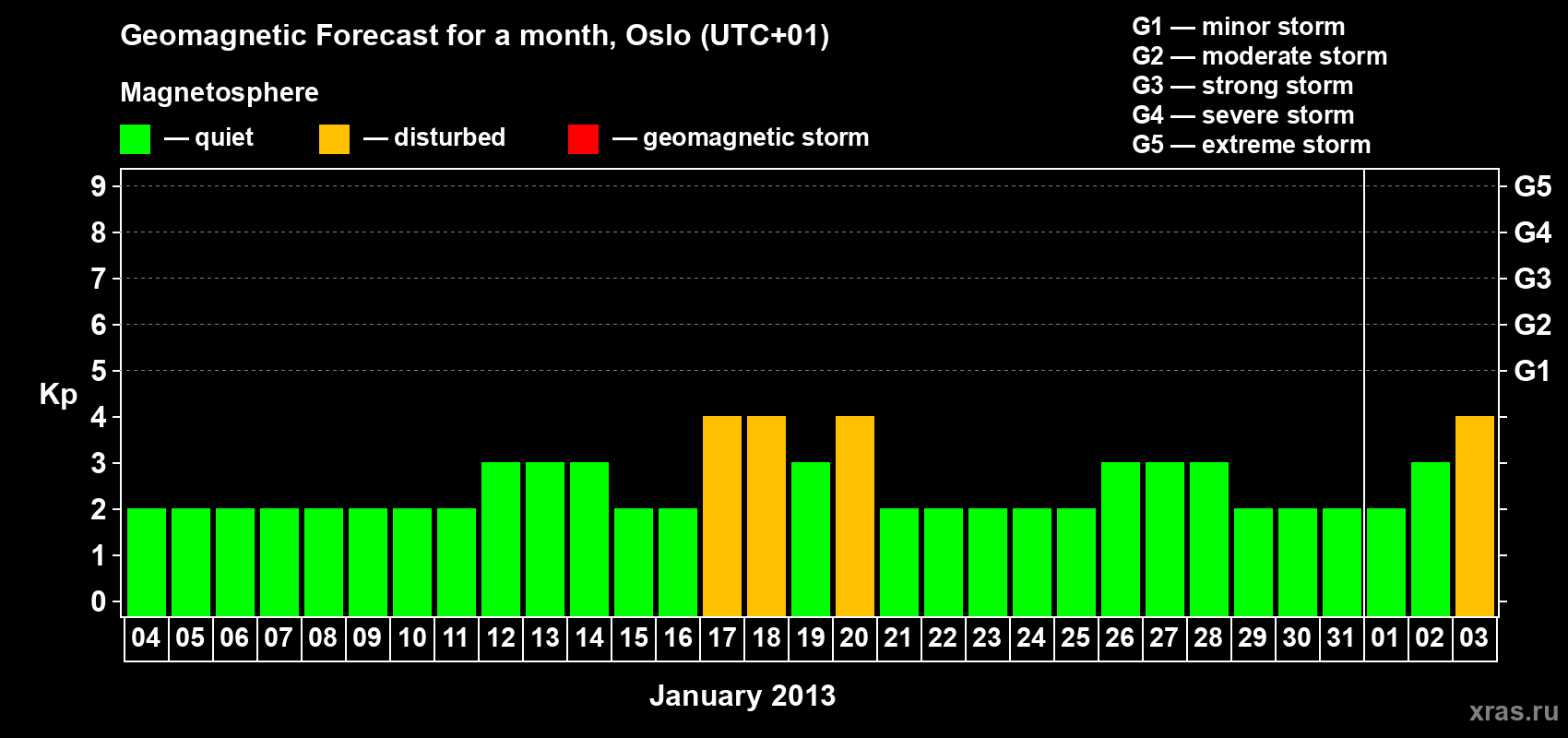 Geomagnetic Forecast for a month, Oslo (UTC+01)

Magnetosphere

— quiet — disturbed — geomagnetic storm

G1 — minor storm
G2 — moderate storm
G3 — strong storm
G4 — severe storm
G5 — extreme storm

Kp

9 8 7 6 5 4 3 2 1 0

G5 G4 G3 G2 G1

04 05 06 07 08 09 10 11 12 13 14 15 16 17 18 19 20 21 22 23 24 25 26 27 28 29 30 31 01 02 03

January 2013

xras.ru